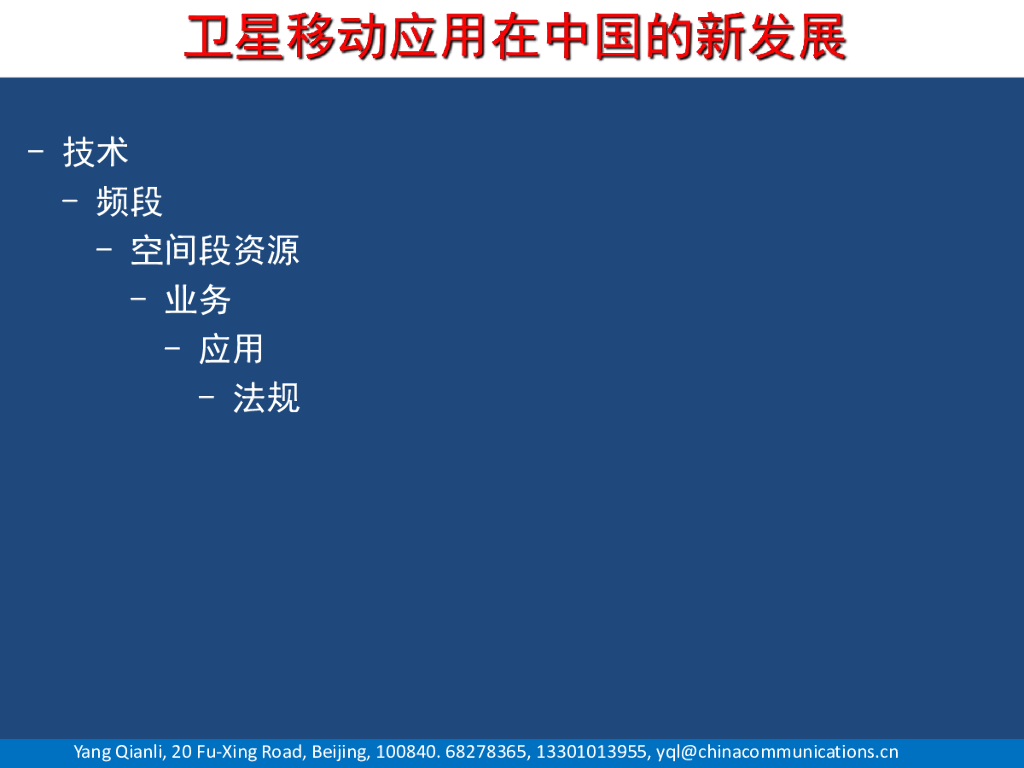 卫星移动应用在中国的新发展

- 技术
  - 频段
    - 空间段资源
      - 业务
        - 应用
          - 法规

Yang Qianli, 20 Fu-Xing Road, Beijing, 100840. 68278365, 13301013955, yql@chinacommunications.cn